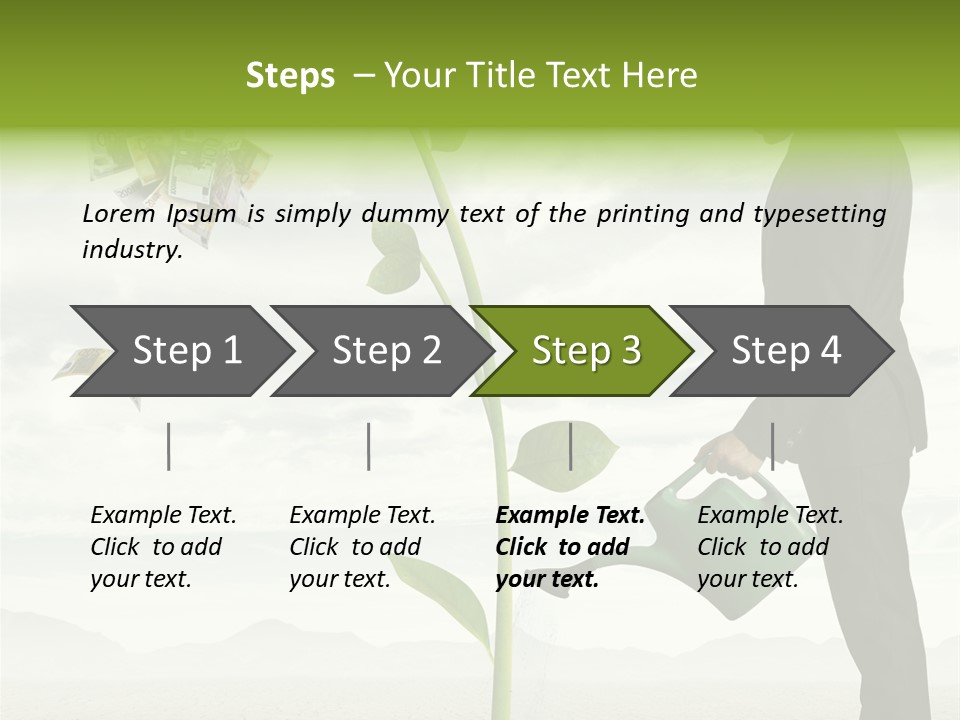 Steps – Your Title Text Here

Lorem Ipsum is simply dummy text of the printing and typesetting industry.

Step 1

Step 2

Step 3

Step 4

Example Text. Click to add your text.

Example Text. Click to add your text.

Example Text. Click to add your text.

Example Text. Click to add your text.